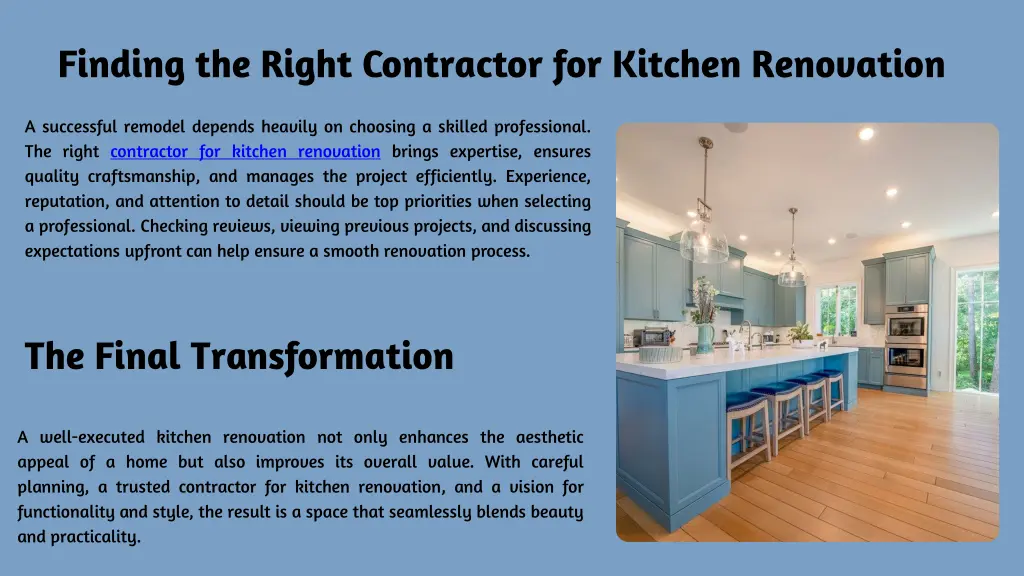 Finding the Right Contractor for Kitchen Renovation

A successful remodel depends heavily on choosing a skilled professional. The right contractor for kitchen renovation brings expertise, ensures quality craftsmanship, and manages the project efficiently. Experience, reputation, and attention to detail should be top priorities when selecting a professional. Checking reviews, viewing previous projects, and discussing expectations upfront can help ensure a smooth renovation process.

The Final Transformation

A well-executed kitchen renovation not only enhances the aesthetic appeal of a home but also improves its overall value. With careful planning, a trusted contractor for kitchen renovation, and a vision for functionality and style, the result is a space that seamlessly blends beauty and practicality.